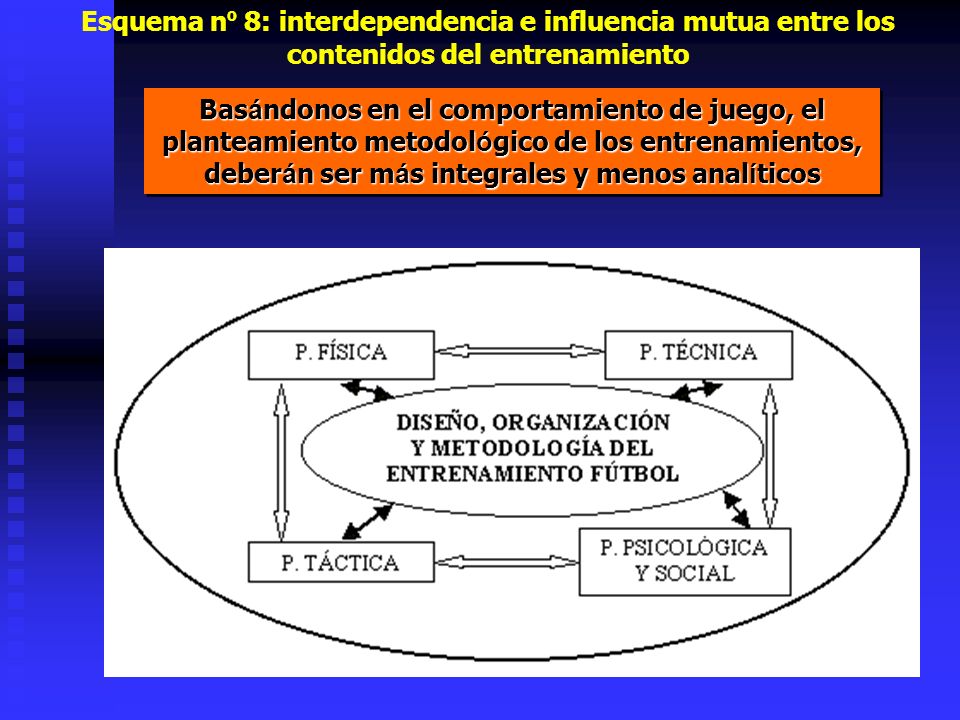 Esquema nº 8: interdependencia e influencia mutua entre los contenidos del entrenamiento

Basándonos en el comportamiento de juego, el planteamiento metodológico de los entrenamientos, deberán ser más integrales y menos analíticos

P. FÍSICA

P. TÉCNICA

DISEÑO, ORGANIZACIÓN Y METODOLOGÍA DEL ENTRENAMIENTO FÚTBOL

P. TÁCTICA

P. PSICOLÓGICA Y SOCIAL